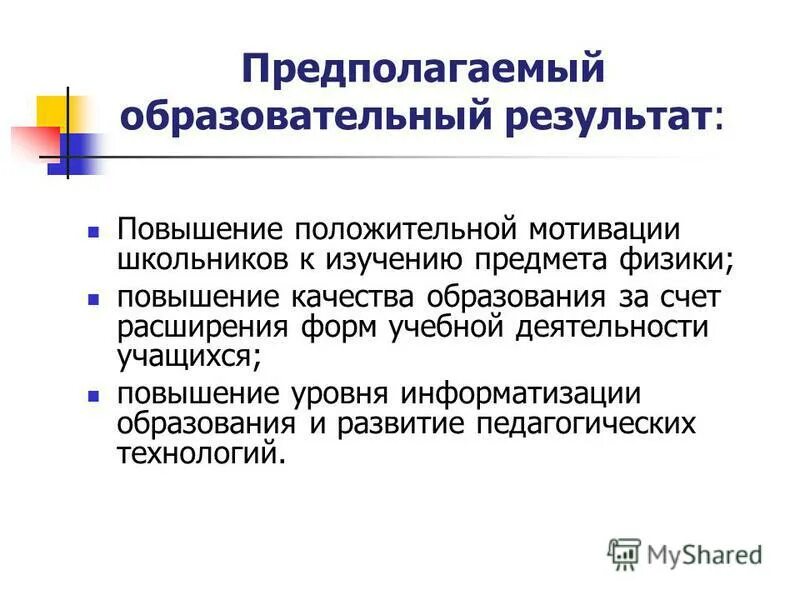 Предполагаемый образовательный результат:

- Повышение положительной мотивации школьников к изучению предмета физики;
- повышение качества образования за счет расширения форм учебной деятельности учащихся;
- повышение уровня информатизации образования и развитие педагогических технологий.

MyShared